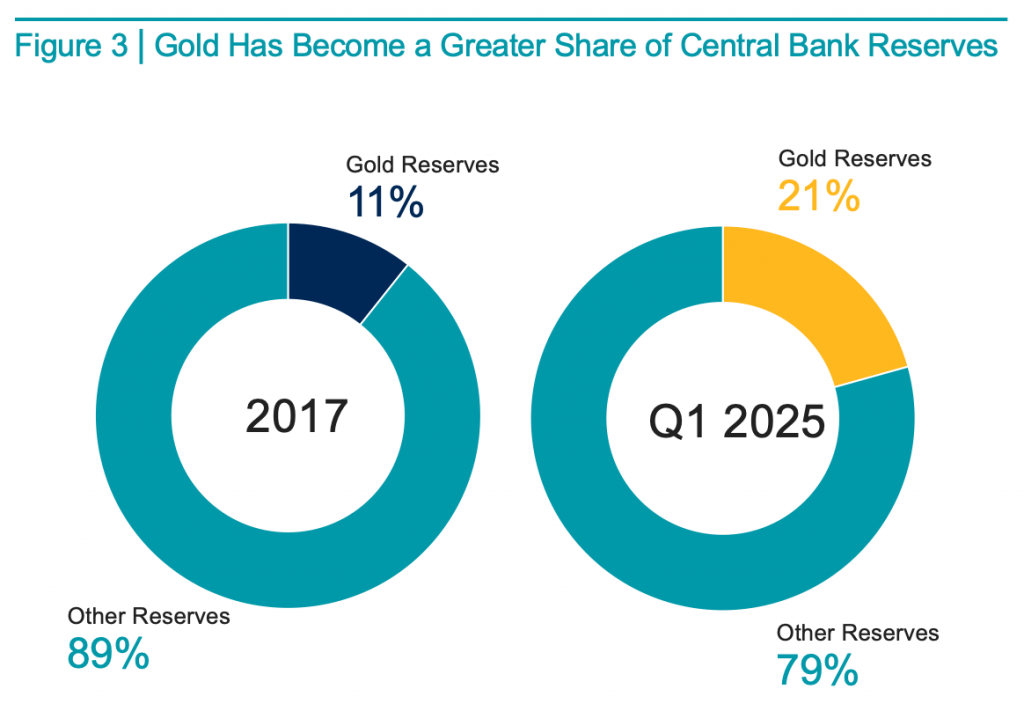 Figure 3 | Gold Has Become a Greater Share of Central Bank Reserves

Gold Reserves
11%

2017

Other Reserves
89%

Gold Reserves
21%

Q1 2025

Other Reserves
79%